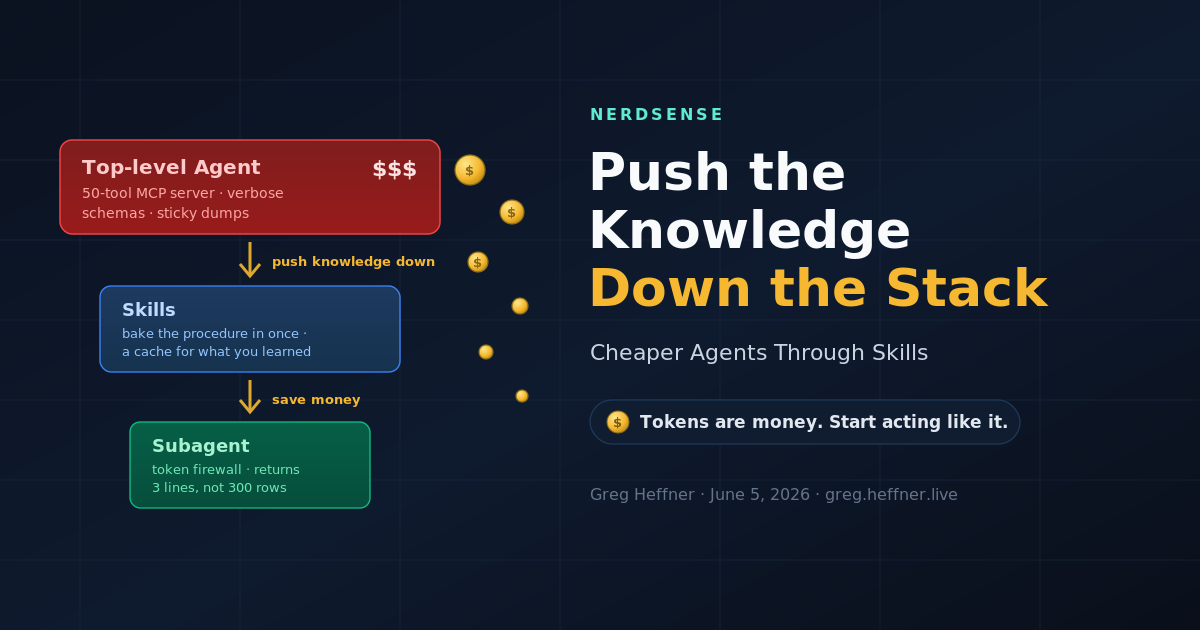 Top-level Agent
$$$
50-tool MCP server · verbose schemas · sticky dumps

$

$

$

push knowledge down

Skills
bake the procedure in once · a cache for what you learned

save money

Subagent
token firewall · returns 3 lines, not 300 rows

NERDSENSE

Push the Knowledge Down the Stack

Cheaper Agents Through Skills

$ Tokens are money. Start acting like it.

Greg Heffner · June 5, 2026 · greg.heffner.live